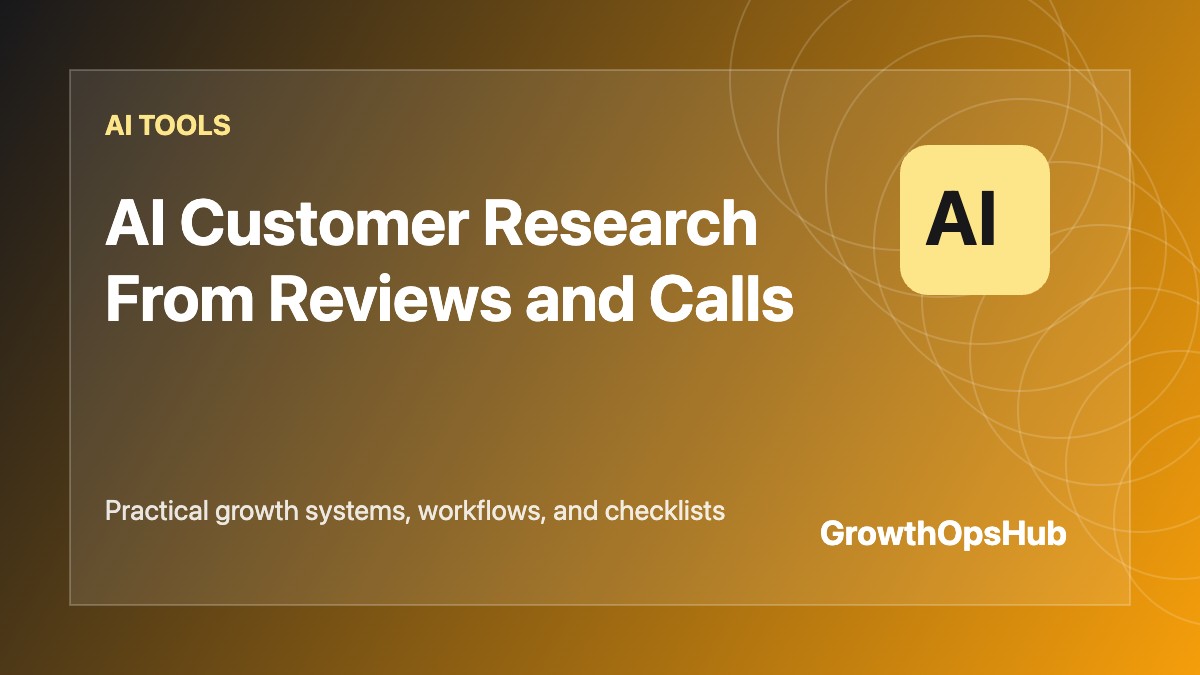 AI TOOLS

AI Customer Research From Reviews and Calls

AI

Practical growth systems, workflows, and checklists

GrowthOpsHub